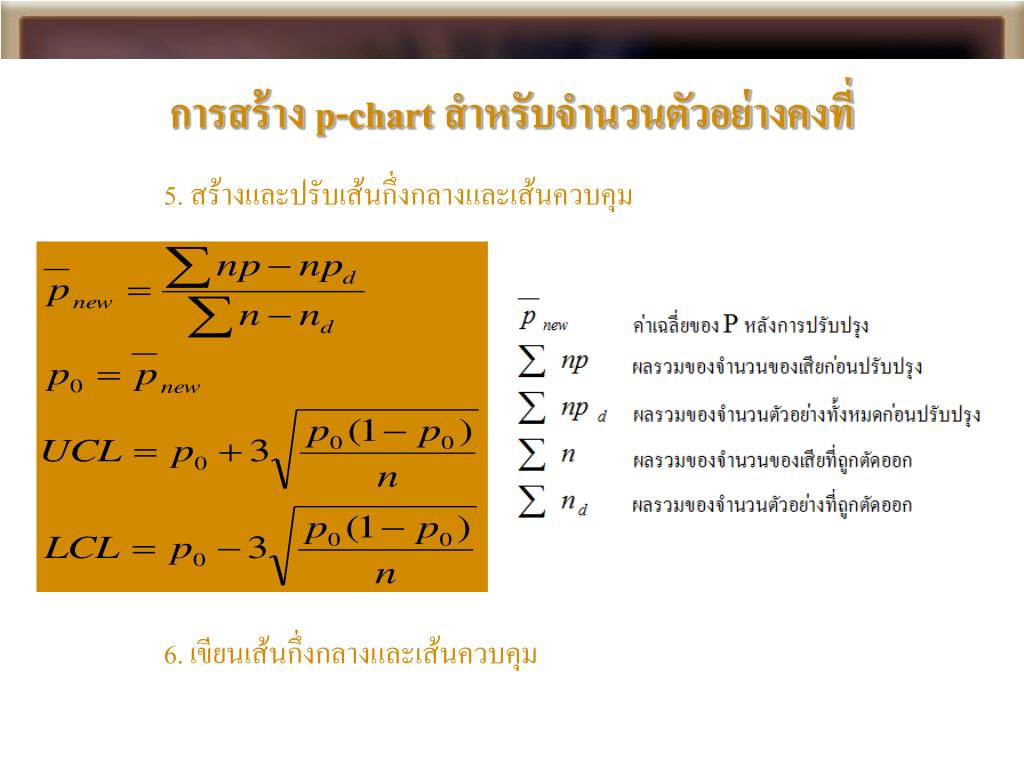 การสร้าง p-chart สำหรับจำนวนตัวอย่างคงที่

5. สร้างและปรับเส้นกึ่งกลางและเส้นควบคุม

$\overline{p}_{new} = \frac{\sum np - np_d}{\sum n - n_d}$

$p_0 = \overline{p}_{new}$

$UCL = p_0 + 3\sqrt{\frac{p_0(1-p_0)}{n}}$

$LCL = p_0 - 3\sqrt{\frac{p_0(1-p_0)}{n}}$

$\overline{p}_{new}$ ค่าเฉลี่ยของ P หลังการปรับปรุง

$\sum np$ ผลรวมของจำนวนของเสียก่อนปรับปรุง

$\sum np_d$ ผลรวมของจำนวนตัวอย่างทั้งหมดก่อนปรับปรุง

$\sum n$ ผลรวมของจำนวนของเสียที่ถูกตัดออก

$\sum n_d$ ผลรวมของจำนวนตัวอย่างที่ถูกตัดออก

6. เขียนเส้นกึ่งกลางและเส้นควบคุม